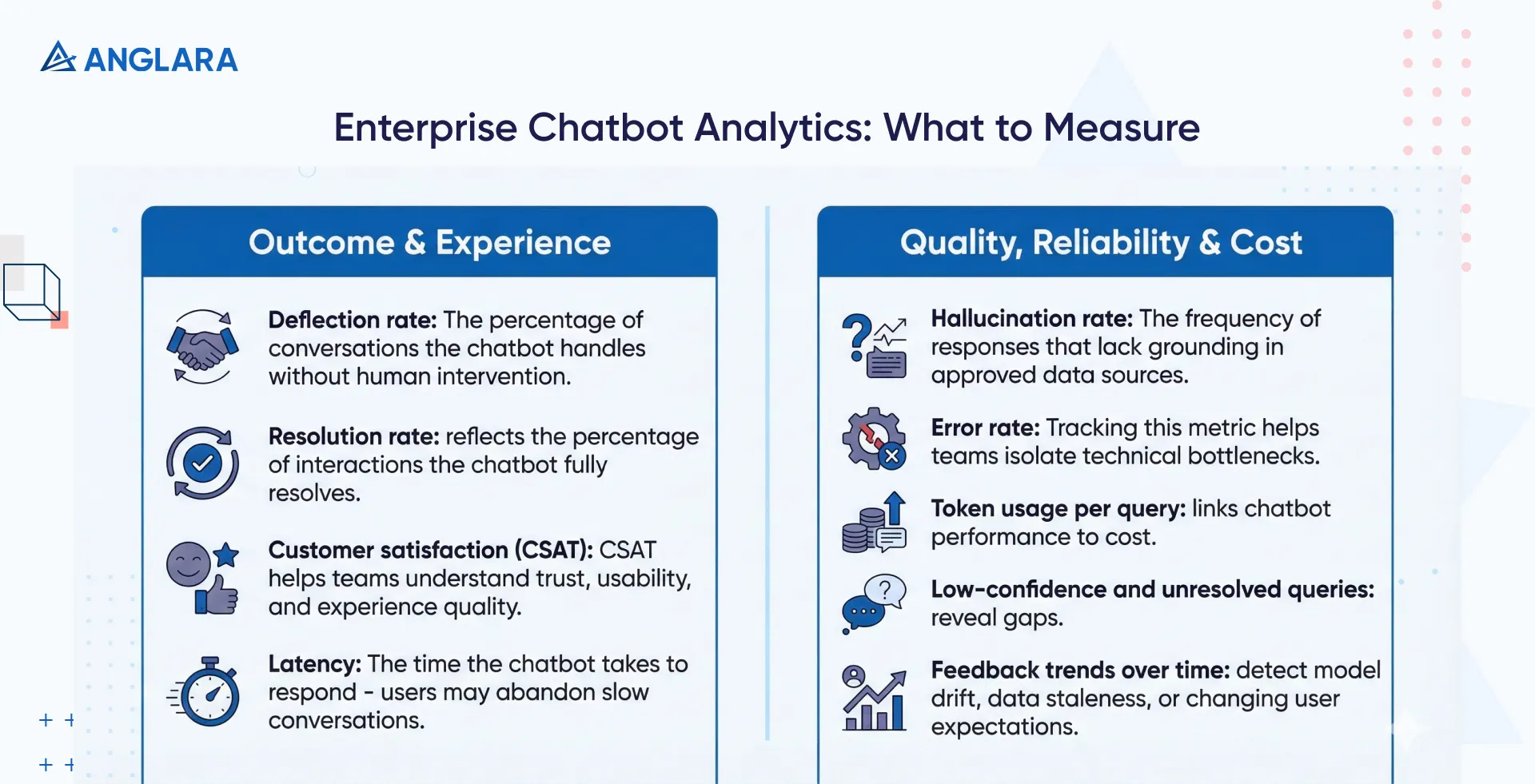 ANGLARA

Enterprise Chatbot Analytics: What to Measure

Outcome & Experience

Deflection rate: The percentage of conversations the chatbot handles without human intervention.

Resolution rate: reflects the percentage of interactions the chatbot fully resolves.

Customer satisfaction (CSAT): CSAT helps teams understand trust, usability, and experience quality.

Latency: The time the chatbot takes to respond - users may abandon slow conversations.

Quality, Reliability & Cost

Hallucination rate: The frequency of responses that lack grounding in approved data sources.

Error rate: Tracking this metric helps teams isolate technical bottlenecks.

Token usage per query: links chatbot performance to cost.

Low-confidence and unresolved queries: reveal gaps.

Feedback trends over time: detect model drift, data staleness, or changing user expectations.